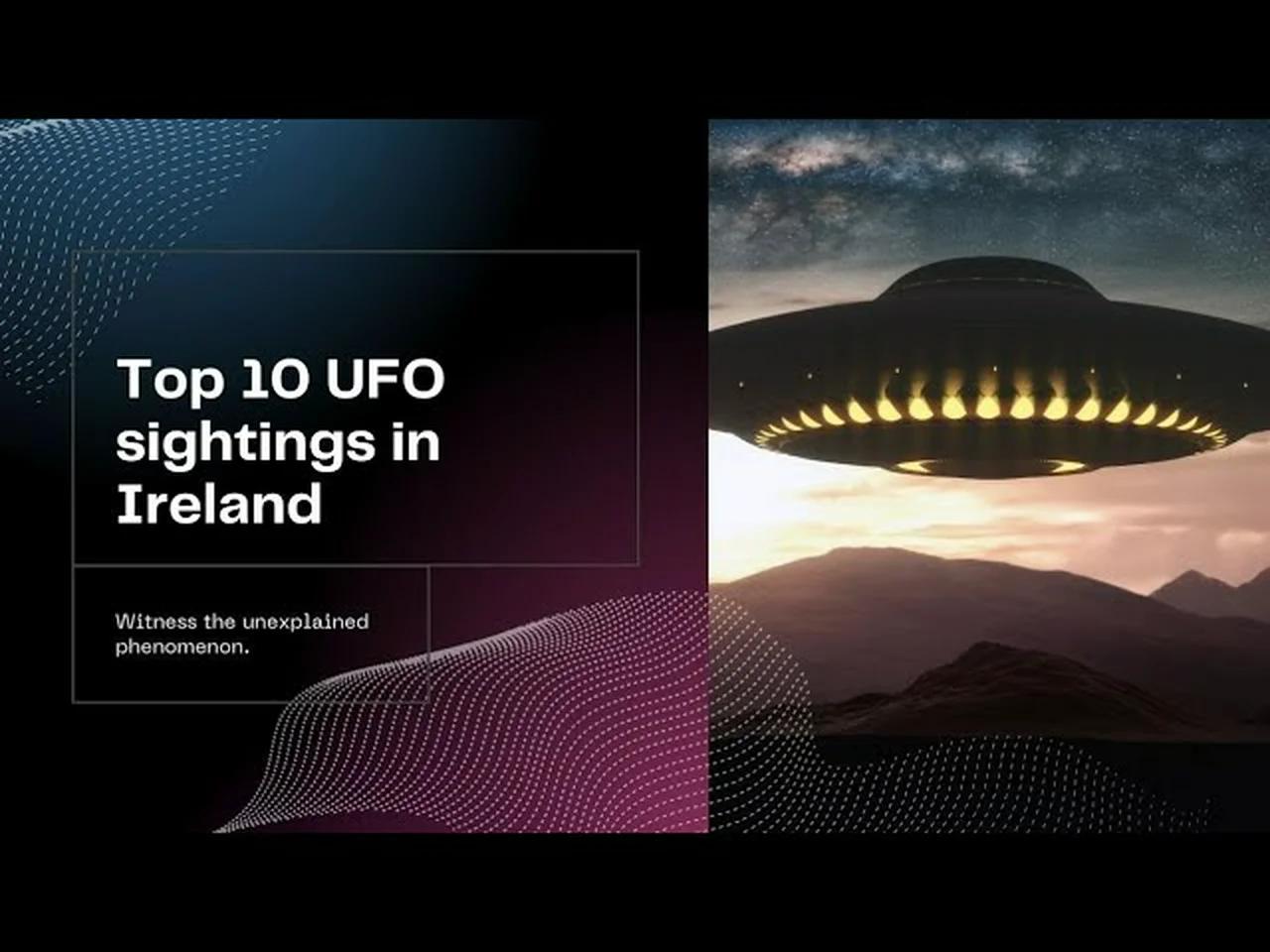 Top 10 UFO sightings in Ireland

Witness the unexplained phenomenon.